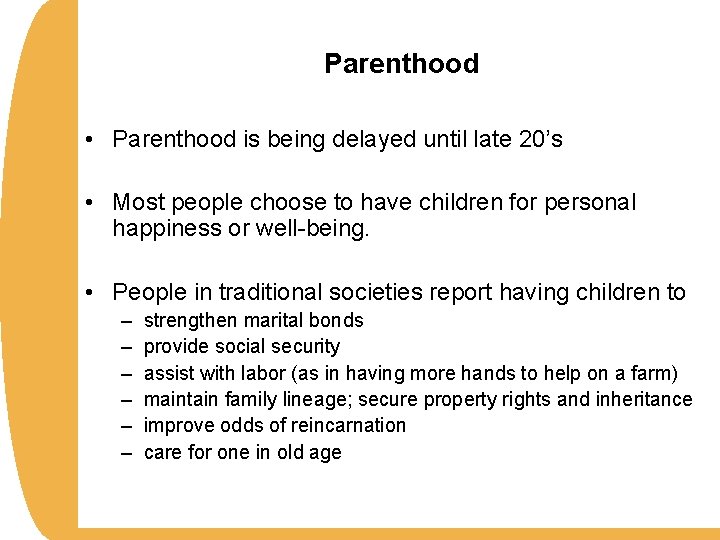 Parenthood

• Parenthood is being delayed until late 20's

• Most people choose to have children for personal happiness or well-being.

• People in traditional societies report having children to
– strengthen marital bonds
– provide social security
– assist with labor (as in having more hands to help on a farm)
– maintain family lineage; secure property rights and inheritance
– improve odds of reincarnation
– care for one in old age